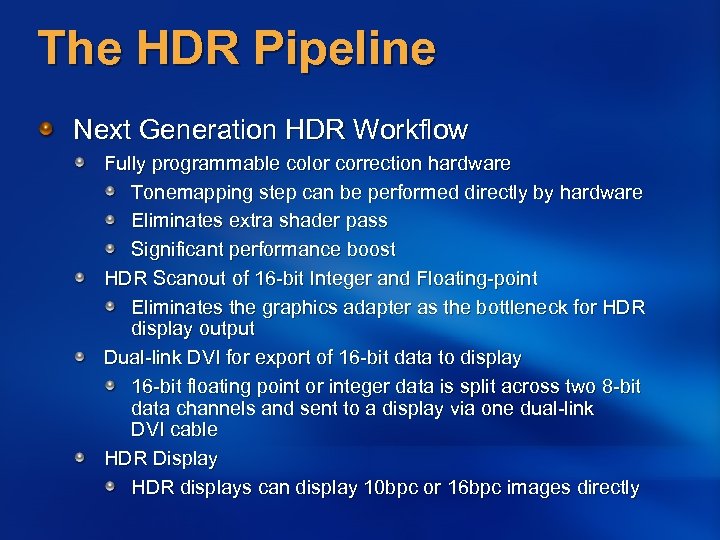 The HDR Pipeline

Next Generation HDR Workflow

Fully programmable color correction hardware

Tonemapping step can be performed directly by hardware

Eliminates extra shader pass

Significant performance boost

HDR Scanout of 16-bit Integer and Floating-point

Eliminates the graphics adapter as the bottleneck for HDR display output

Dual-link DVI for export of 16-bit data to display

16-bit floating point or integer data is split across two 8-bit data channels and sent to a display via one dual-link DVI cable

HDR Display

HDR displays can display 10bpc or 16bpc images directly